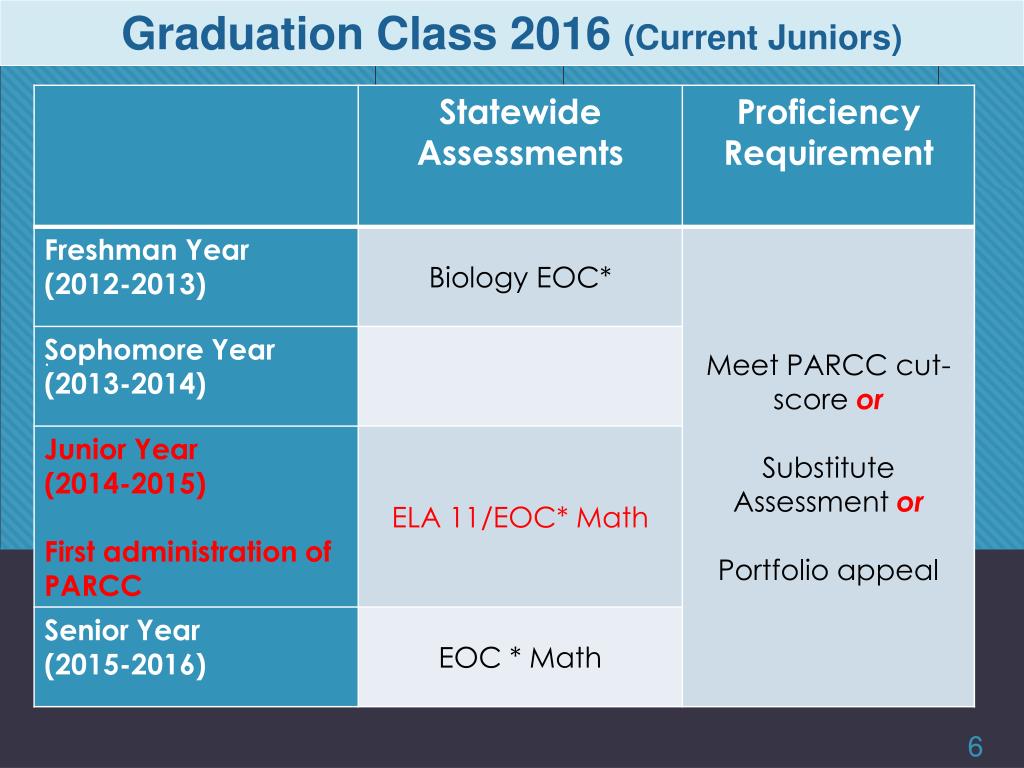 Graduation Class 2016 (Current Juniors)

| | Statewide Assessments | Proficiency Requirement |
|---|---|---|
| Freshman Year (2012-2013) | Biology EOC* | Meet PARCC cut-score or Substitute Assessment or Portfolio appeal |
| Sophomore Year (2013-2014) | | |
| Junior Year (2014-2015) First administration of PARCC | ELA 11/EOC* Math | |
| Senior Year (2015-2016) | EOC * Math | |

6